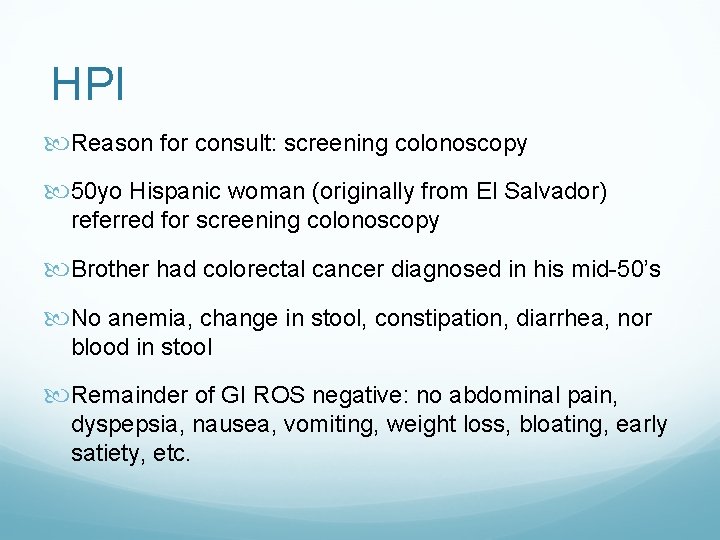 HPI

Reason for consult: screening colonoscopy

50yo Hispanic woman (originally from El Salvador) referred for screening colonoscopy

Brother had colorectal cancer diagnosed in his mid-50's

No anemia, change in stool, constipation, diarrhea, nor blood in stool

Remainder of GI ROS negative: no abdominal pain, dyspepsia, nausea, vomiting, weight loss, bloating, early satiety, etc.